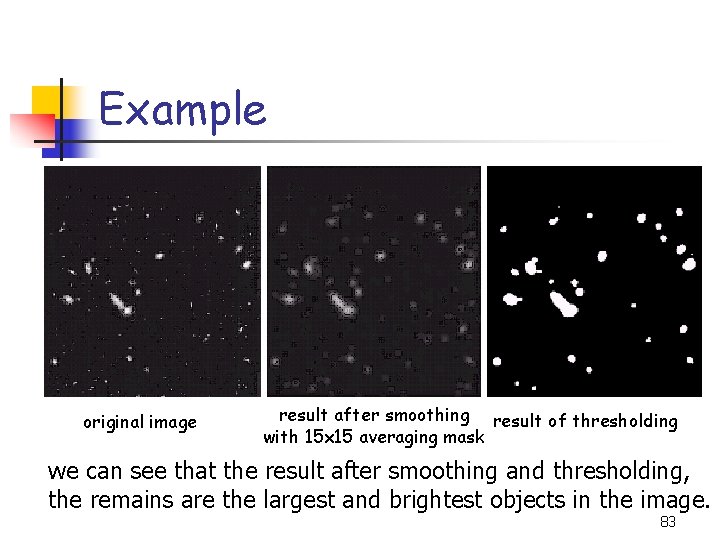 Example

original image

result after smoothing with 15x15 averaging mask

result of thresholding

we can see that the result after smoothing and thresholding, the remains are the largest and brightest objects in the image.

83